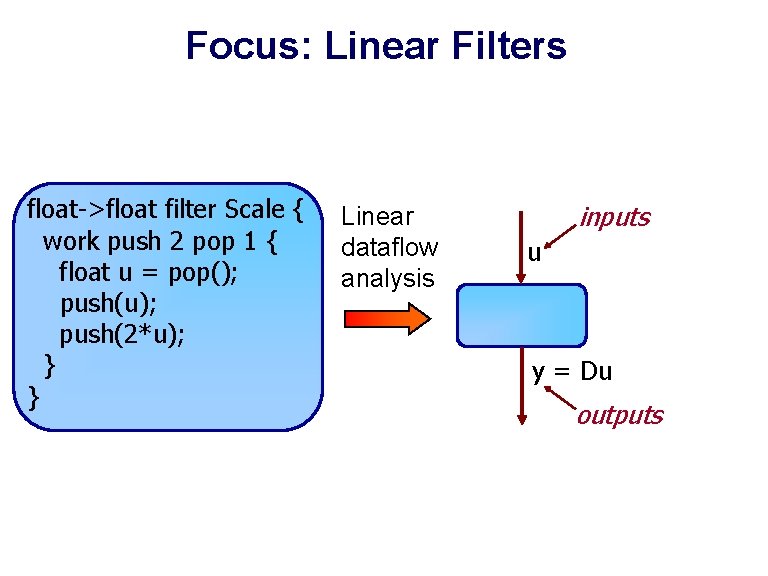 Focus: Linear Filters

float->float filter Scale {
work push 2 pop 1 {
float u = pop();
push(u);
push(2*u);
}
}

Linear dataflow analysis

inputs

u

y = Du

outputs